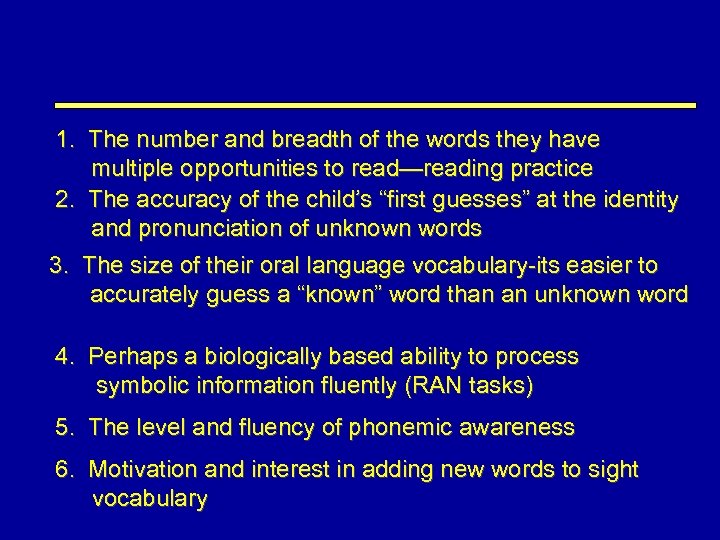 1. The number and breadth of the words they have multiple opportunities to read—reading practice

2. The accuracy of the child’s “first guesses” at the identity and pronunciation of unknown words

3. The size of their oral language vocabulary-its easier to accurately guess a “known” word than an unknown word

4. Perhaps a biologically based ability to process symbolic information fluently (RAN tasks)

5. The level and fluency of phonemic awareness

6. Motivation and interest in adding new words to sight vocabulary